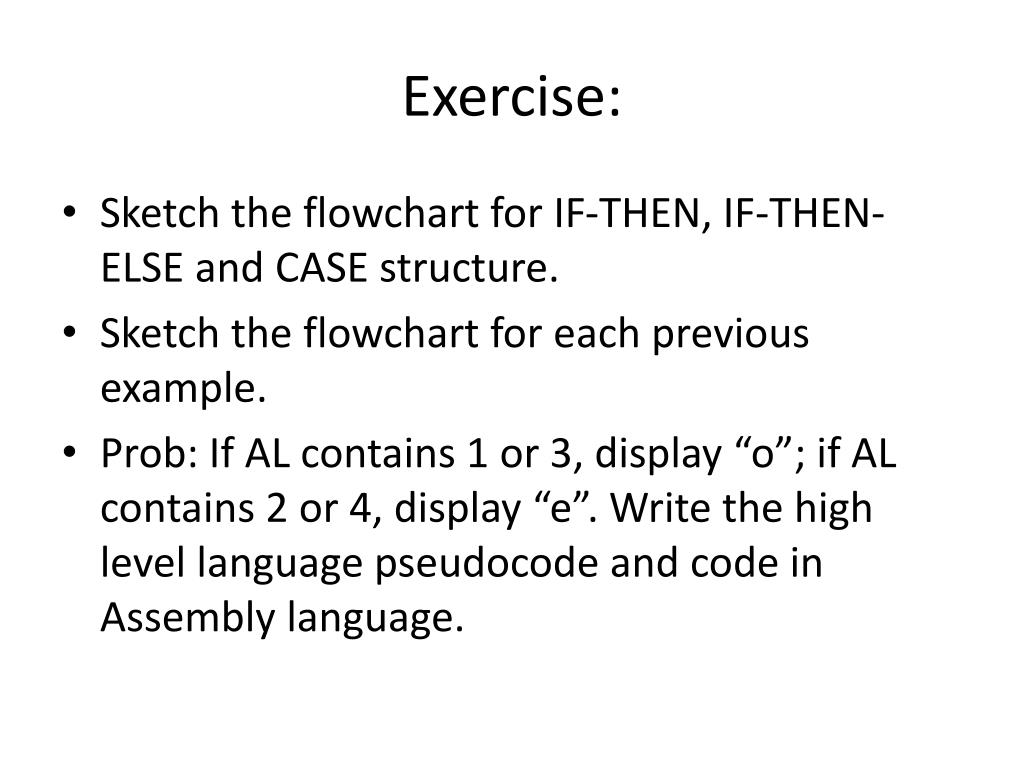 Exercise:

• Sketch the flowchart for IF-THEN, IF-THEN-ELSE and CASE structure.
• Sketch the flowchart for each previous example.
• Prob: If AL contains 1 or 3, display “o”; if AL contains 2 or 4, display “e”. Write the high level language pseudocode and code in Assembly language.